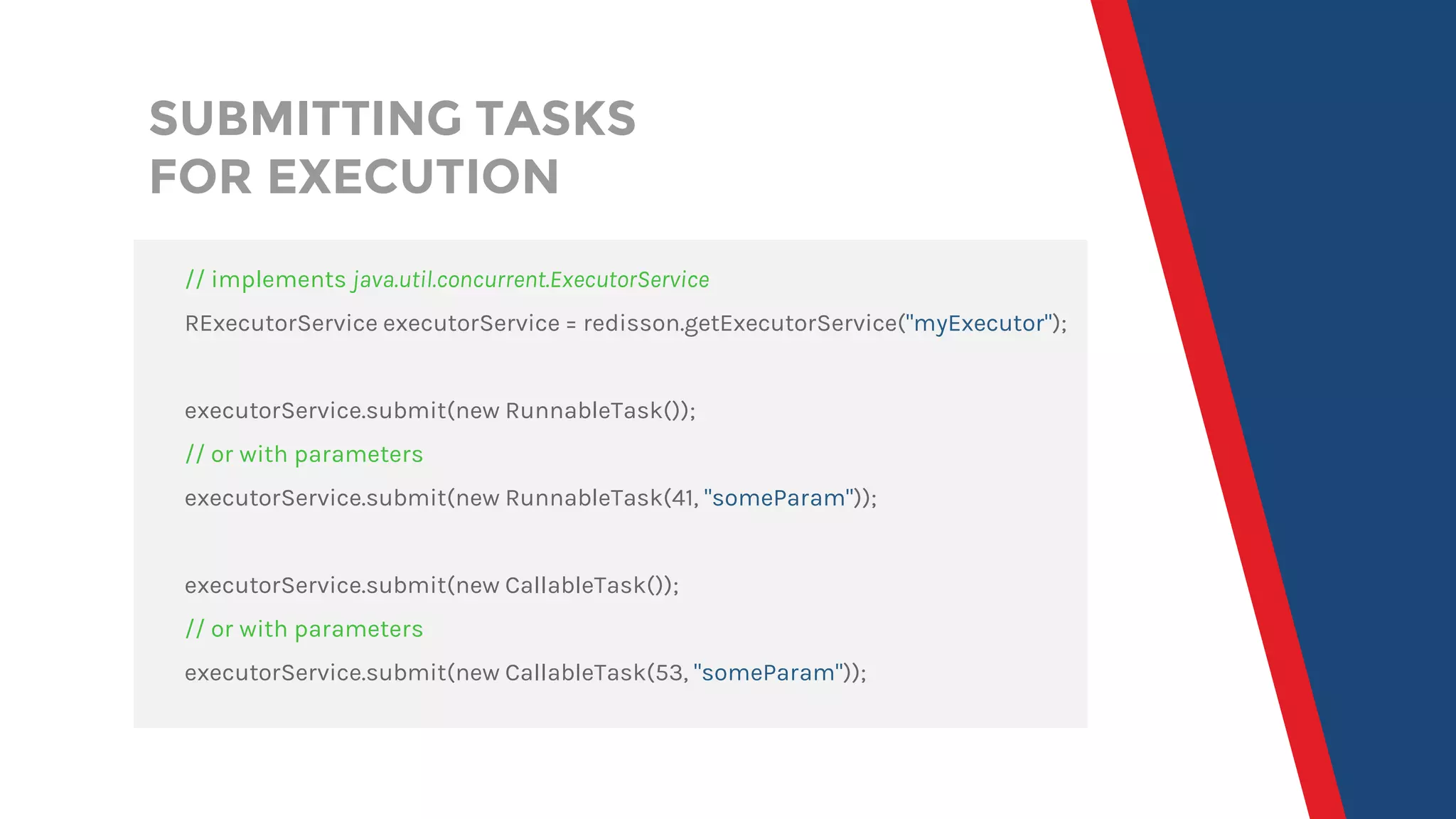 SUBMITTING TASKS
FOR EXECUTION

// implements java.util.concurrent.ExecutorService
RExecutorService executorService = redisson.getExecutorService("myExecutor");

executorService.submit(new RunnableTask());
// or with parameters
executorService.submit(new RunnableTask(41, "someParam"));

executorService.submit(new CallableTask());
// or with parameters
executorService.submit(new CallableTask(53, "someParam"));